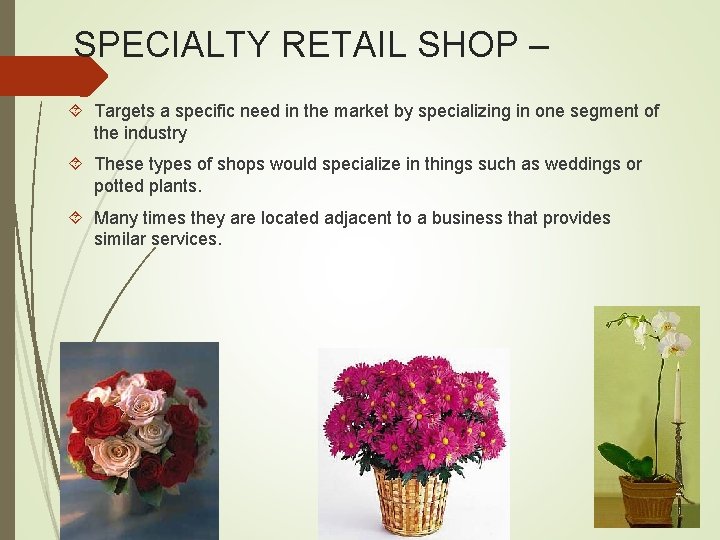 SPECIALTY RETAIL SHOP –

Targets a specific need in the market by specializing in one segment of the industry

These types of shops would specialize in things such as weddings or potted plants.

Many times they are located adjacent to a business that provides similar services.